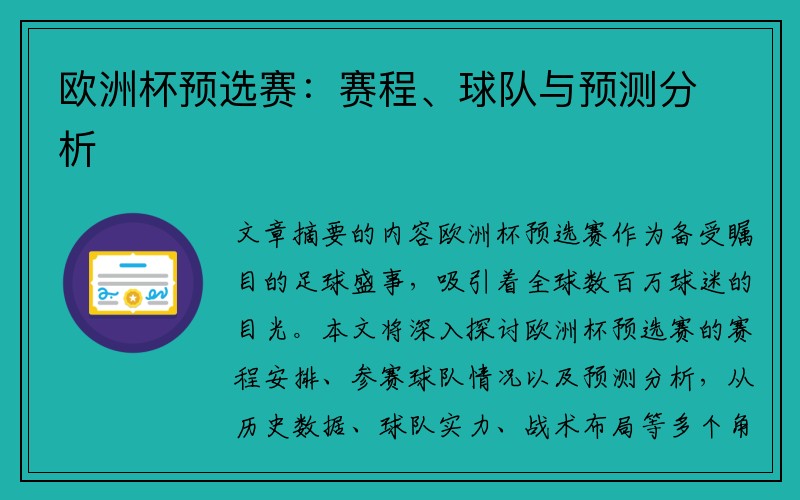 欧洲杯预选赛：赛程、球队与预测分析

文章摘要的内容欧洲杯预选赛作为备受瞩目的足球盛事，吸引着全球数百万球迷的目光。本文将深入探讨欧洲杯预选赛的赛程安排、参赛球队情况以及预测分析，从历史数据、球队实力、战术布局等多个角